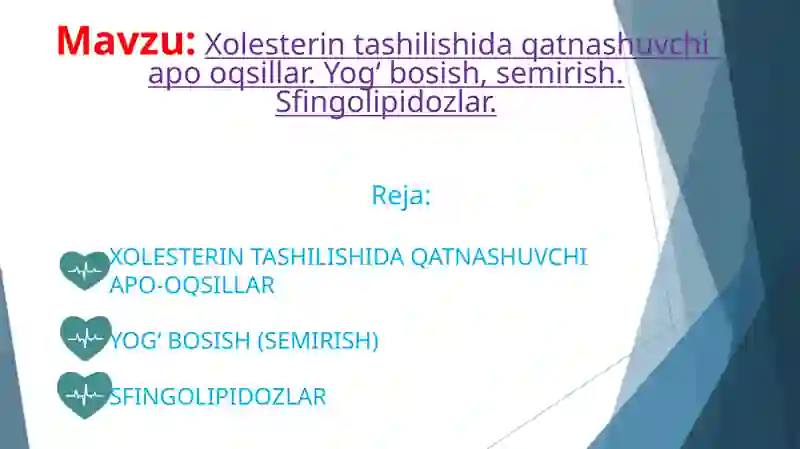 Mavzu: Xolesterin tashilishida qatnashuvchi apo oqsillar. Yog‘ bosish, semirish. Sfingolipidozlar.

Reja:

XOLESTERIN TASHILISHIDA QATNASHUVCHI APO-OQSILLAR

YOG‘ BOSISH (SEMIRISH)

SFINGOLIPIDOZLAR